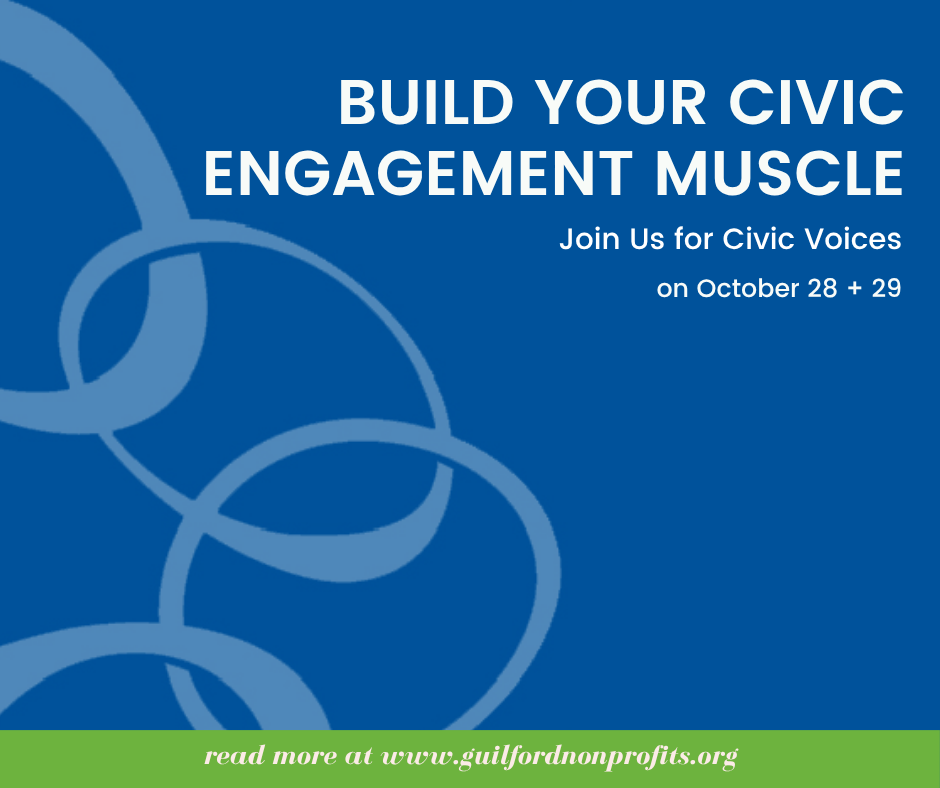 BUILD YOUR CIVIC ENGAGEMENT MUSCLE

Join Us for Civic Voices

on October 28 + 29

read more at www.guilfordnonprofits.org